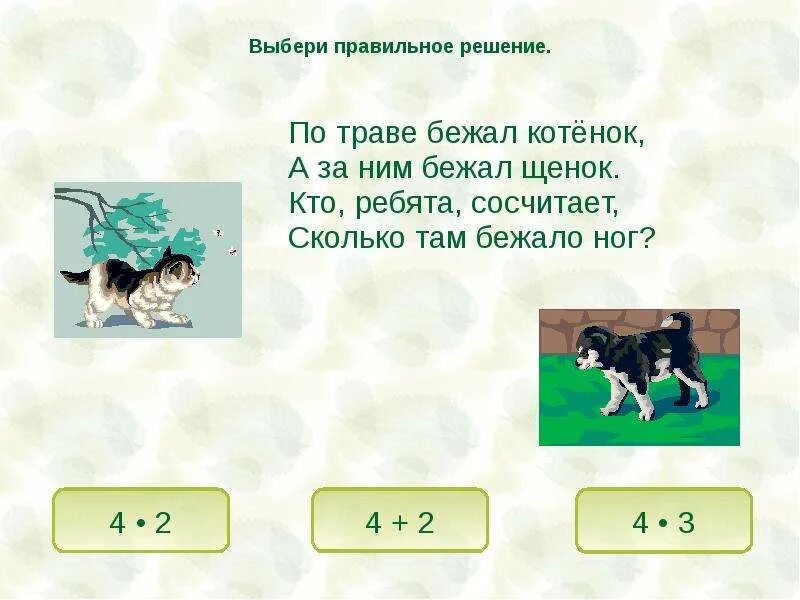 Выбери правильное решение.

По траве бежал котёнок,
А за ним бежал щенок.
Кто, ребята, сосчитает,
Сколько там бежало ног?

$4 \cdot 2$

$4 + 2$

$4 \cdot 3$